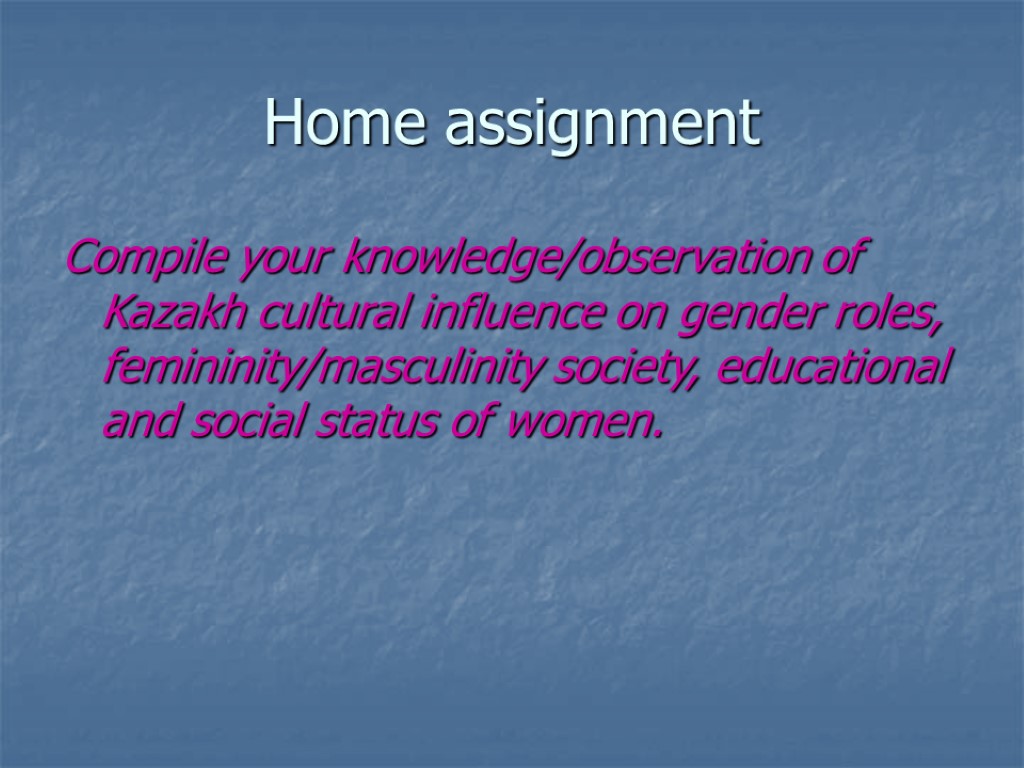 Home assignment

Compile your knowledge/observation of Kazakh cultural influence on gender roles, femininity/masculinity society, educational and social status of women.